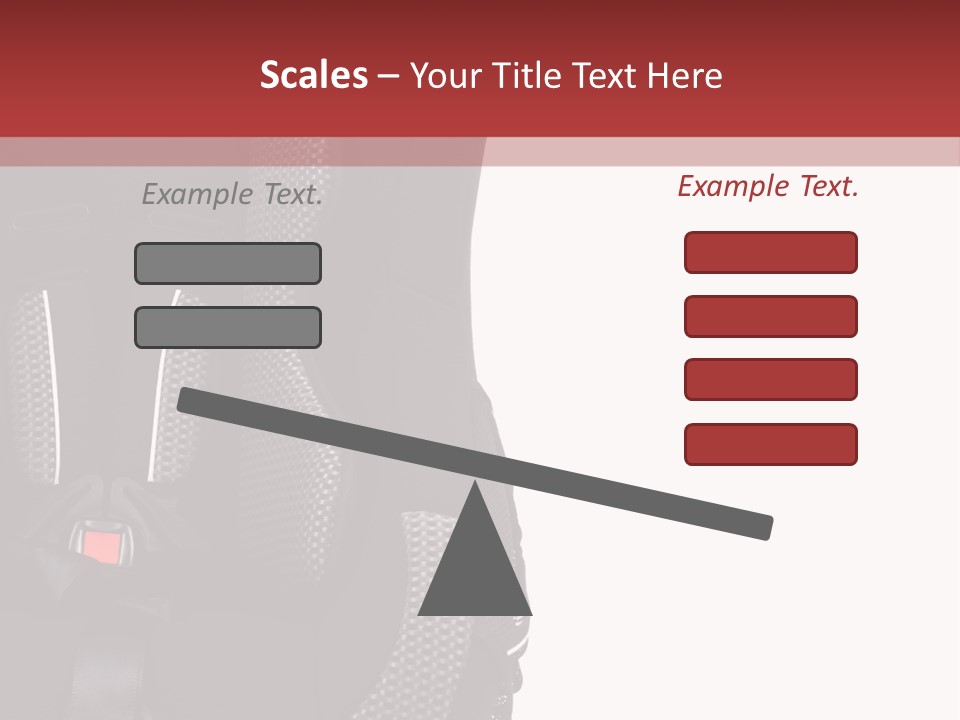 Scales – Your Title Text Here

Example Text.

Example Text.